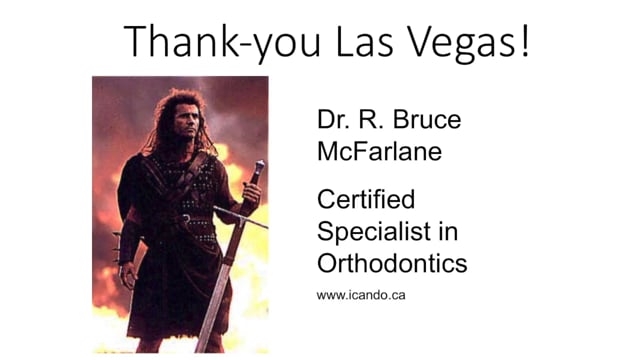 Thank-you Las Vegas!

Dr. R. Bruce McFarlane

Certified Specialist in Orthodontics

www.icando.ca